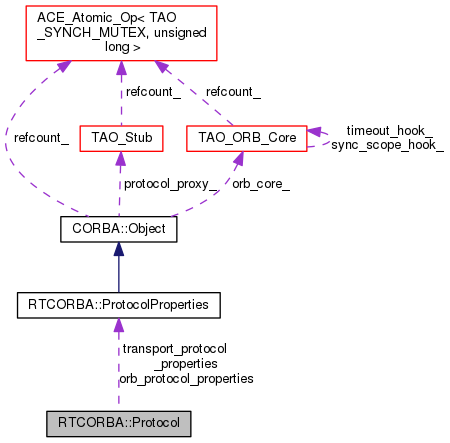 ACE_Atomic_Op< TAO _SYNCH_MUTEX, unsigned long >

refcount_

refcount_

refcount_

TAO_Stub

TAO_ORB_Core

timeout_hook_
sync_scope_hook_

protocol_proxy_

orb_core_

CORBA::Object

RTCORBA::ProtocolProperties

transport_protocol _properties
orb_protocol_properties

RTCORBA::Protocol